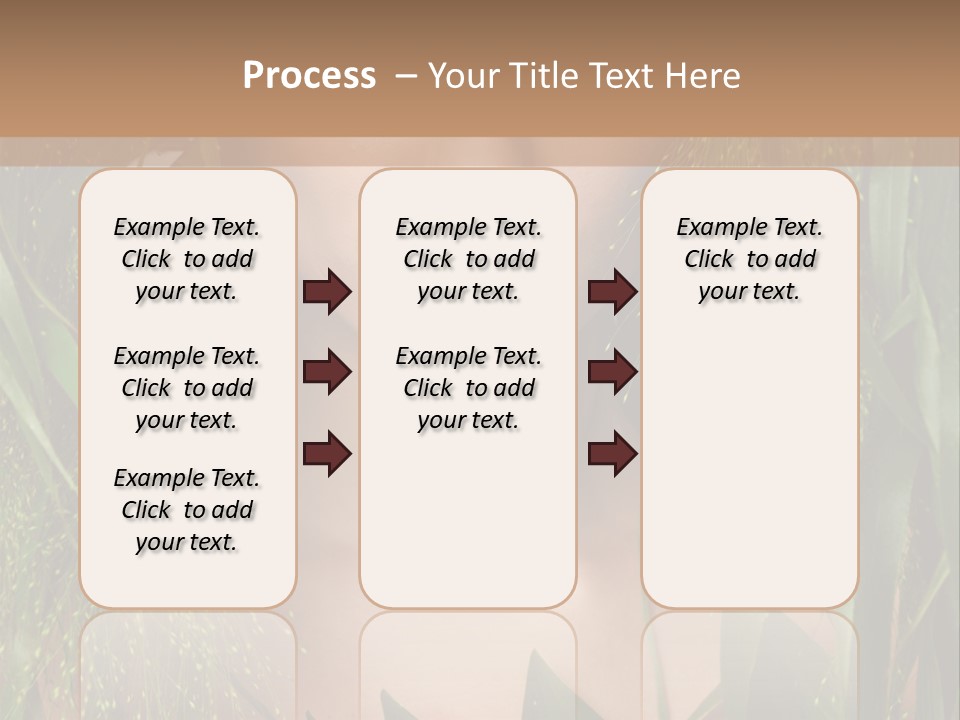 Process – Your Title Text Here

Example Text. Click to add your text.

Example Text. Click to add your text.

Example Text. Click to add your text.

Example Text. Click to add your text.

Example Text. Click to add your text.

Example Text. Click to add your text.